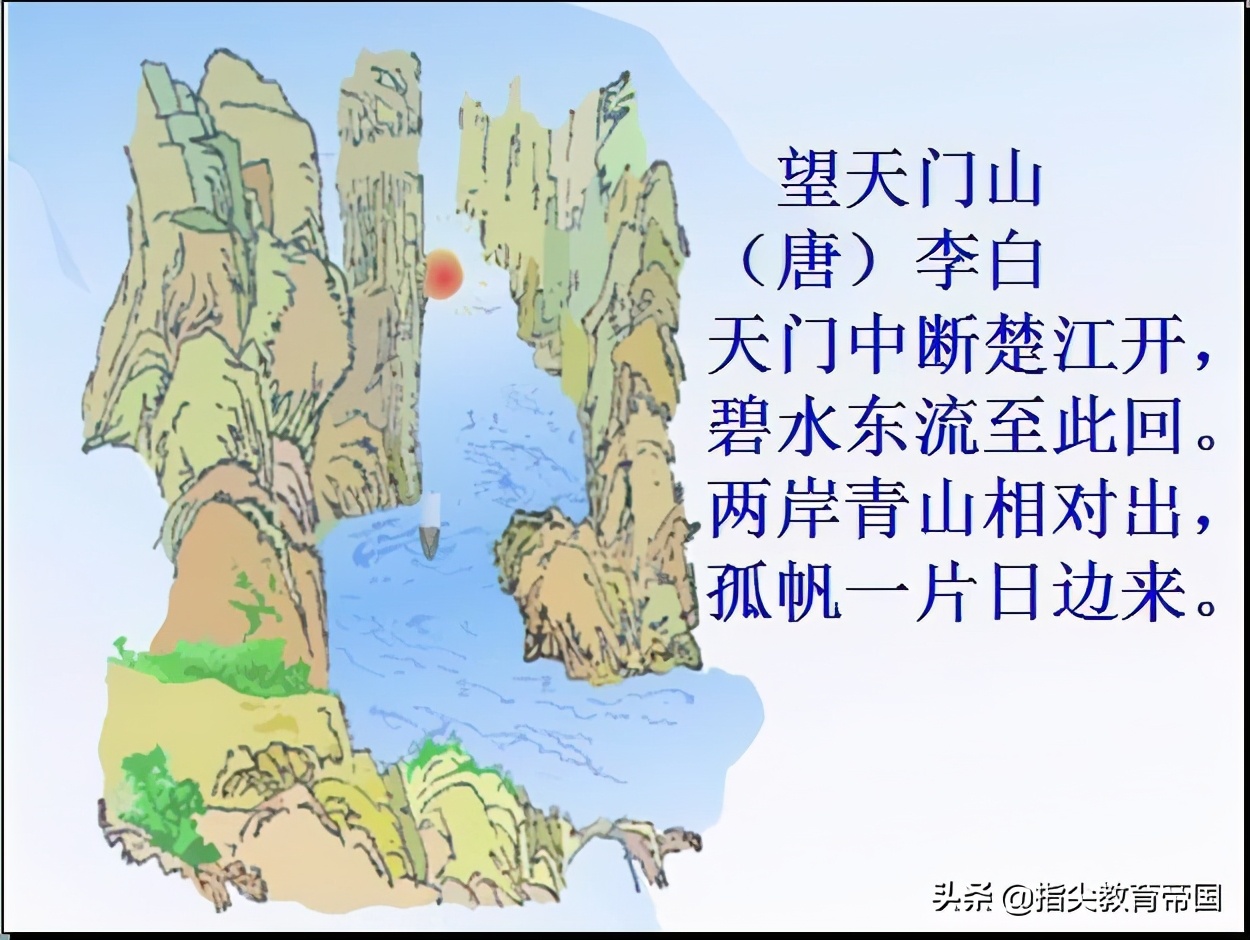 望天门山
（唐）李白
天门中断楚江开，
碧水东流至此回。
两岸青山相对出，
孤帆一片日边来。

头条 @指尖教育帝国